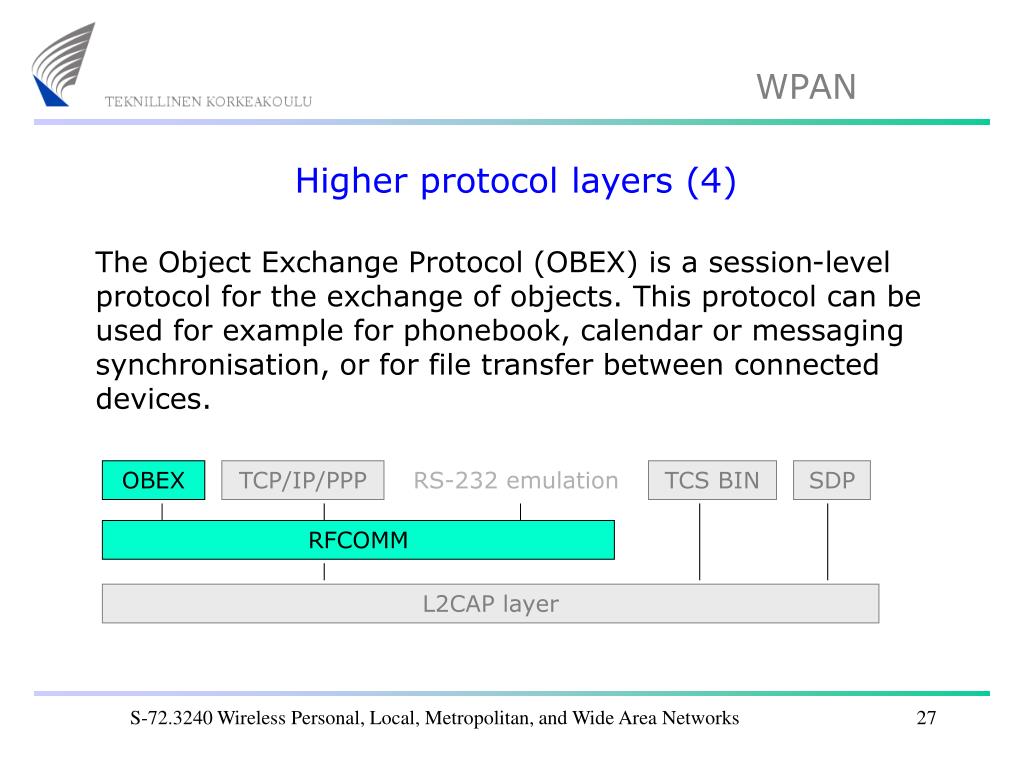 TEKNILLINEN KORKEAKOULU

WPAN

Higher protocol layers (4)

The Object Exchange Protocol (OBEX) is a session-level protocol for the exchange of objects. This protocol can be used for example for phonebook, calendar or messaging synchronisation, or for file transfer between connected devices.

OBEX
TCP/IP/PPP
RS-232 emulation
TCS BIN
SDP
RFCOMM
L2CAP layer

S-72.3240 Wireless Personal, Local, Metropolitan, and Wide Area Networks

27